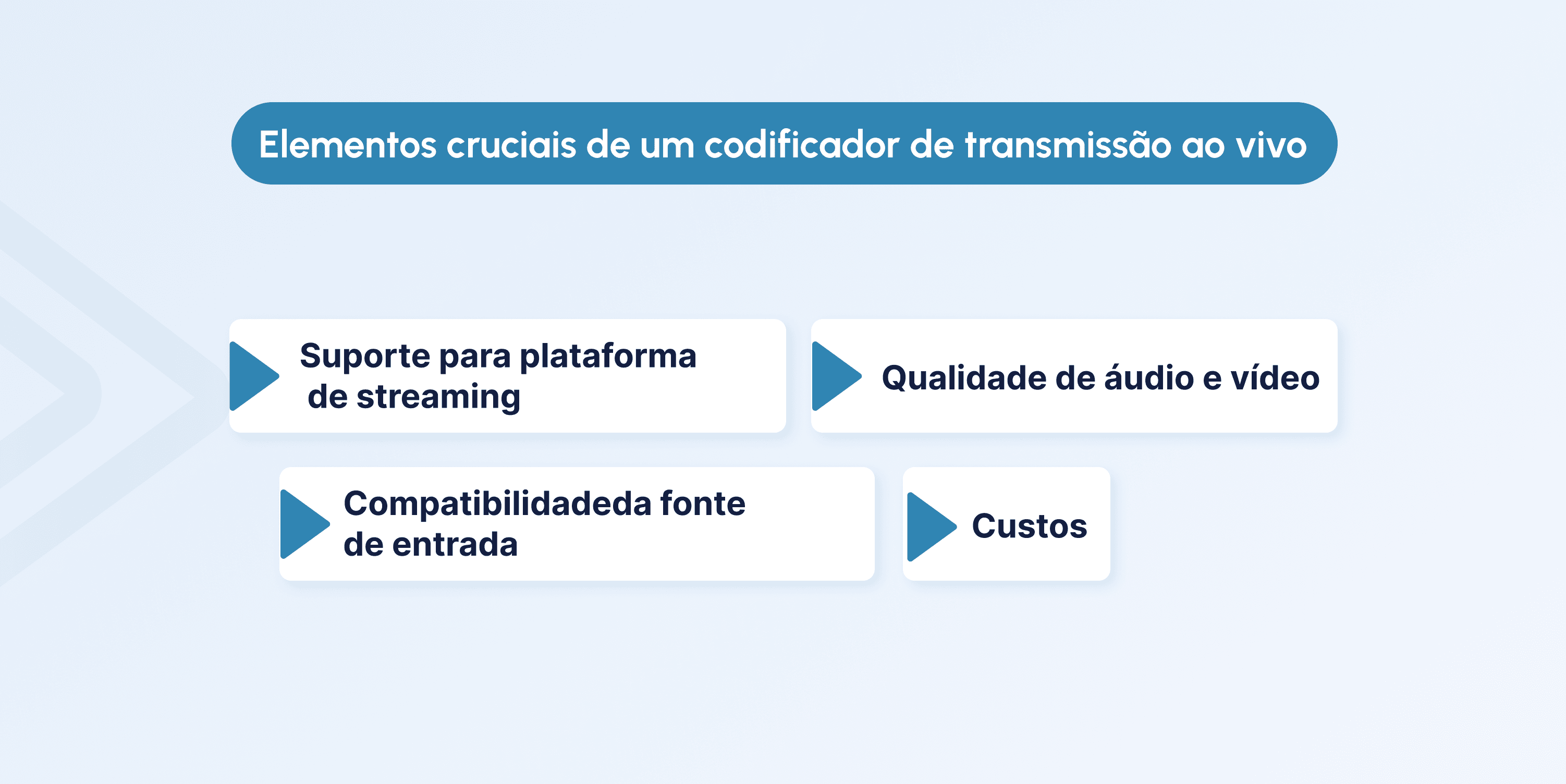 Elementos cruciais de um codificador de transmissão ao vivo

Suporte para plataforma de streaming

Qualidade de áudio e vídeo

Compatibilidadeda fonte de entrada

Custos